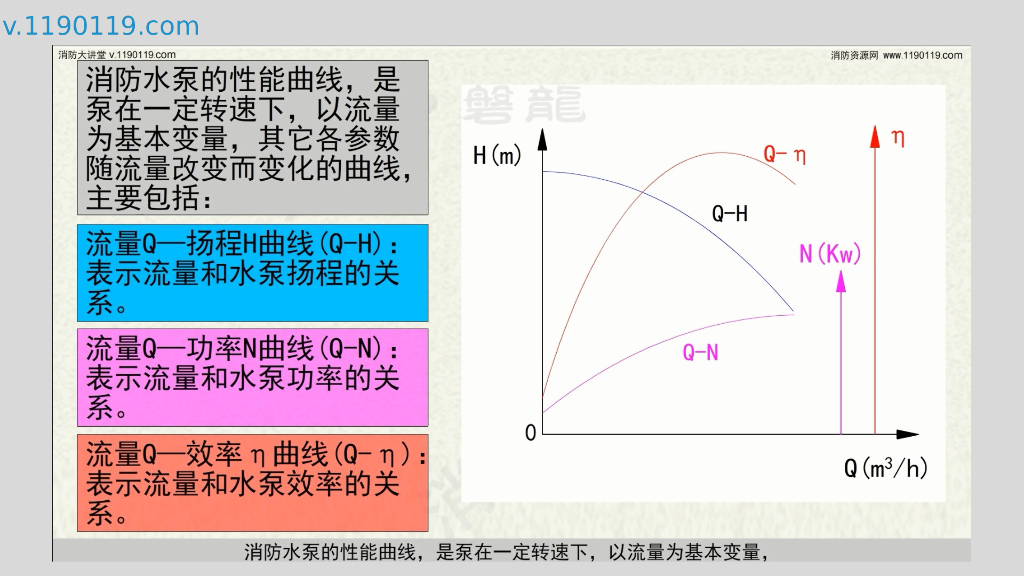 v.1190119.com

消防大讲堂 v.1190119.com

消防资源网 www.1190119.com

消防水泵的性能曲线，是泵在一定转速下，以流量为基本变量，其它各参数随流量改变而变化的曲线，主要包括：

流量Q—扬程H曲线(Q-H)：表示流量和水泵扬程的关系。

流量Q—功率N曲线(Q-N)：表示流量和水泵功率的关系。

流量Q—效率η曲线(Q-η)：表示流量和水泵效率的关系。

磐龍

H(m)

Q-η

η

Q-H

N(Kw)

Q-N

0

Q($m^3$/h)

消防水泵的性能曲线，是泵在一定转速下，以流量为基本变量，